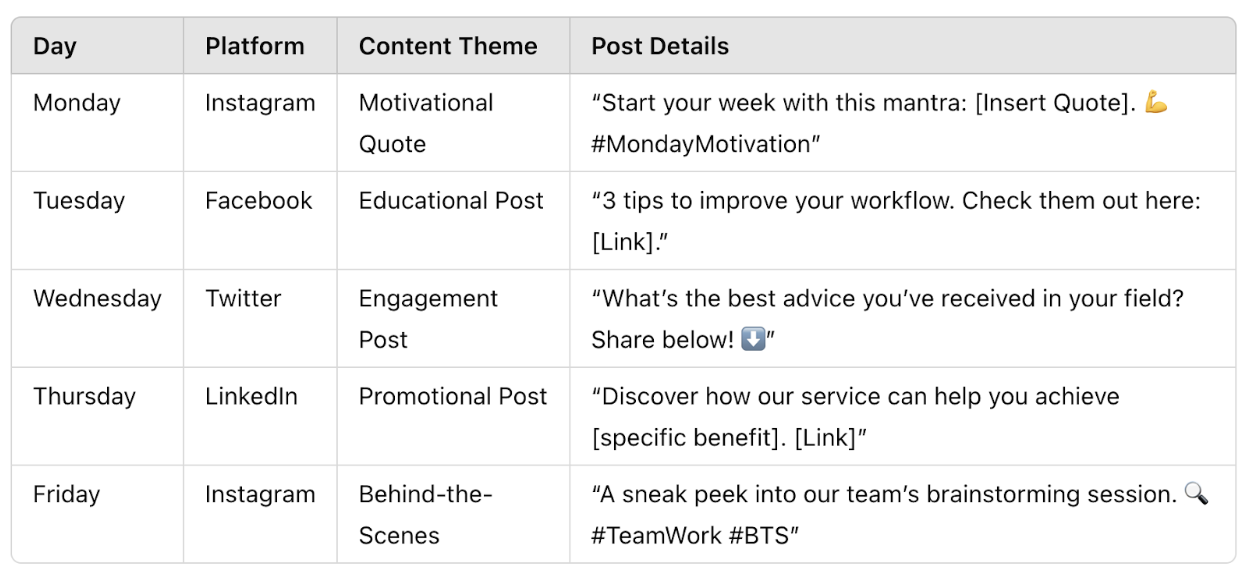 | Day | Platform | Content Theme | Post Details |
|---|---|---|---|
| Monday | Instagram | Motivational Quote | “Start your week with this mantra: [Insert Quote]. 💪 #MondayMotivation” |
| Tuesday | Facebook | Educational Post | “3 tips to improve your workflow. Check them out here: [Link].” |
| Wednesday | Twitter | Engagement Post | “What’s the best advice you’ve received in your field? Share below! ⬇️” |
| Thursday | LinkedIn | Promotional Post | “Discover how our service can help you achieve [specific benefit]. [Link]” |
| Friday | Instagram | Behind-the-Scenes | “A sneak peek into our team’s brainstorming session. 🔍 #TeamWork #BTS” |